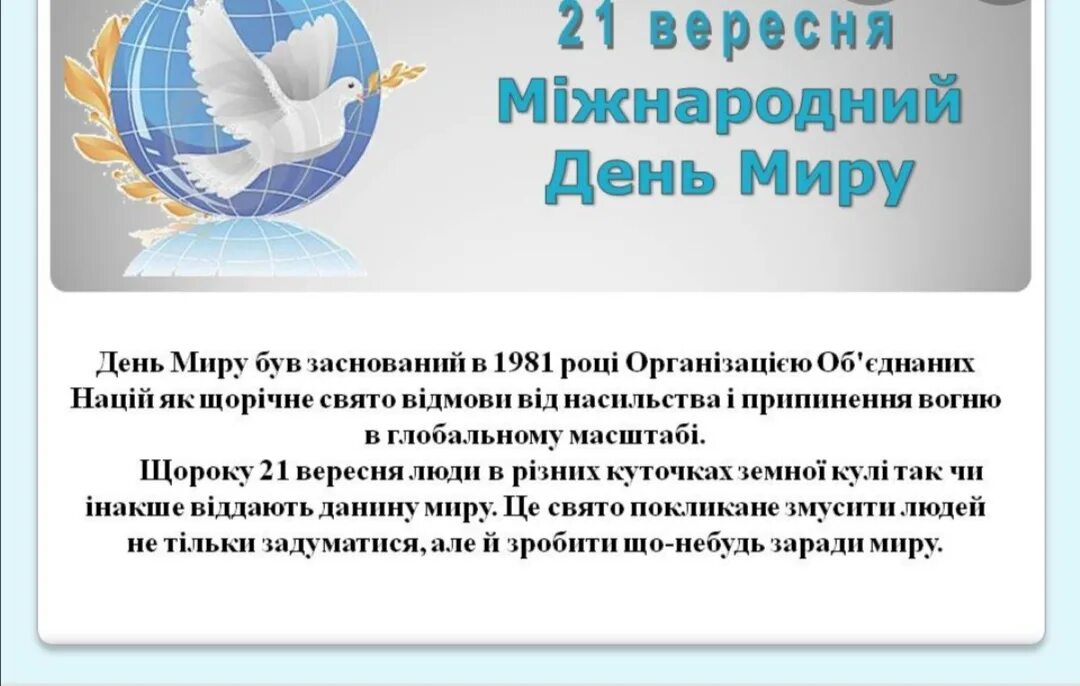 21 вересня
Міжнародний
День Миру

День Миру був заснований в 1981 році Організацією Об'єднаних Націй як щорічне свято відмови від насильства і припинення вогню в глобальному масштабі.

Щороку 21 вересня люди в різних куточках земної кулі так чи інакше віддають данину миру. Це свято покликане змусити людей не тільки задуматися, але й зробити що-небудь заради миру.